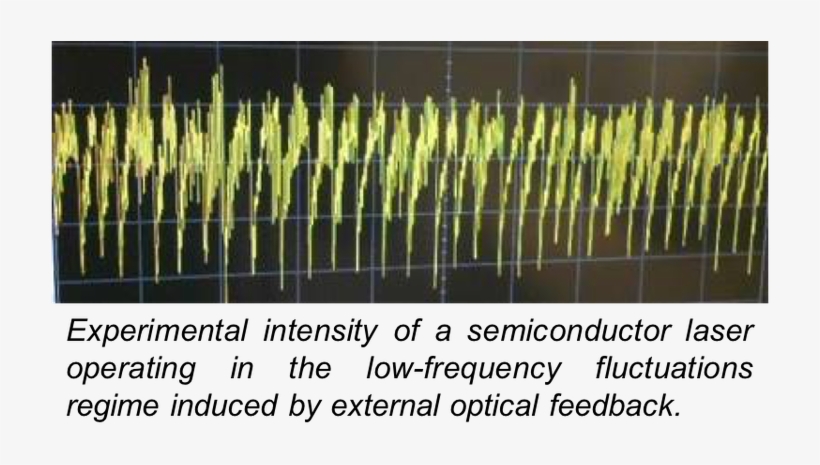 Experimental intensity of a semiconductor laser operating in the low-frequency fluctuations regime induced by external optical feedback.